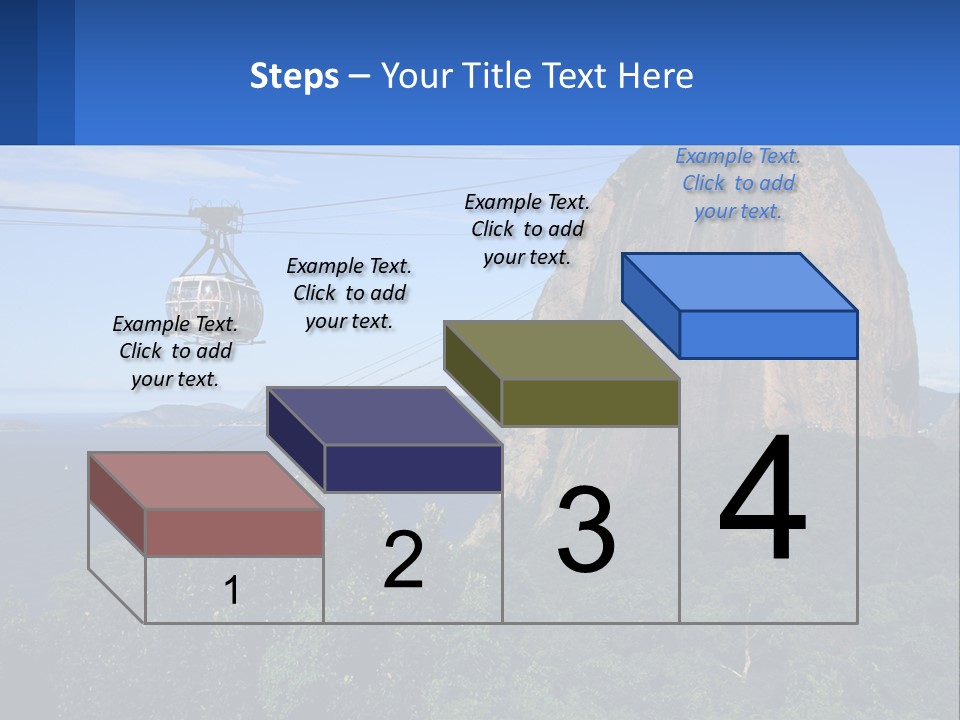 Steps – Your Title Text Here

Example Text. Click to add your text.

Example Text. Click to add your text.

Example Text. Click to add your text.

Example Text. Click to add your text.

1

2

3

4